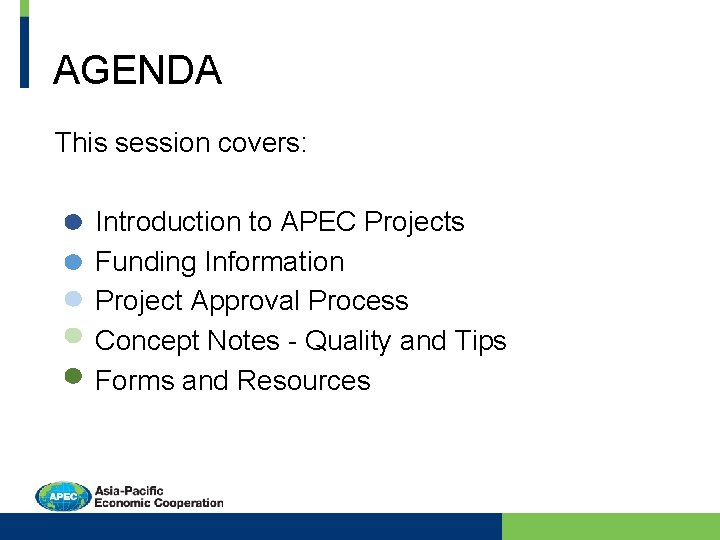 AGENDA

This session covers:

- Introduction to APEC Projects
- Funding Information
- Project Approval Process
- Concept Notes - Quality and Tips
- Forms and Resources

APEC Asia-Pacific Economic Cooperation